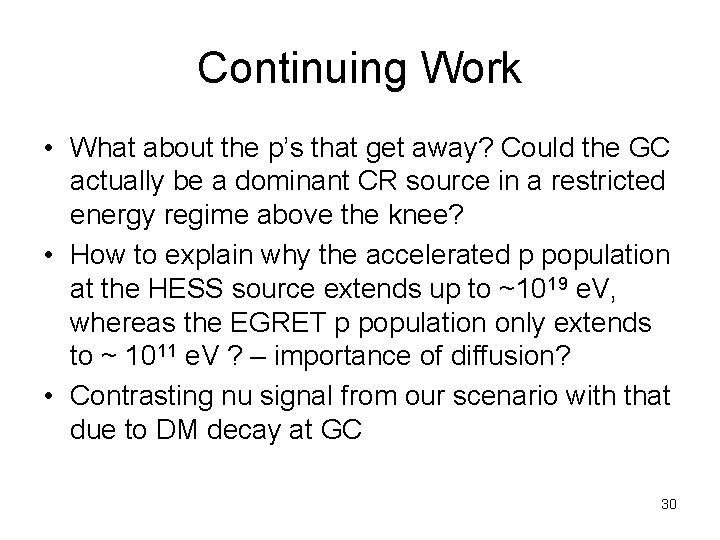 Continuing Work

• What about the p's that get away? Could the GC actually be a dominant CR source in a restricted energy regime above the knee?

• How to explain why the accelerated p population at the HESS source extends up to ~$10^{19}$ eV, whereas the EGRET p population only extends to ~ $10^{11}$ eV ? – importance of diffusion?

• Contrasting nu signal from our scenario with that due to DM decay at GC

30